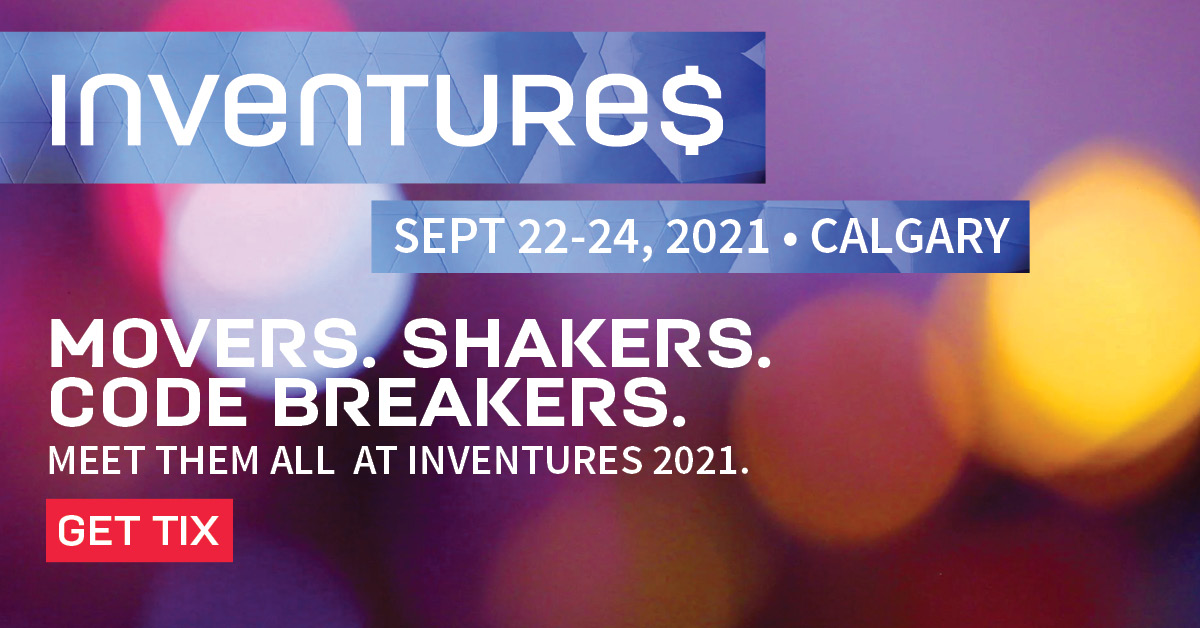 INVENTURE$

SEPT 22-24, 2021 • CALGARY

MOVERS. SHAKERS. CODE BREAKERS.
MEET THEM ALL AT INVENTURES 2021.

GET TIX